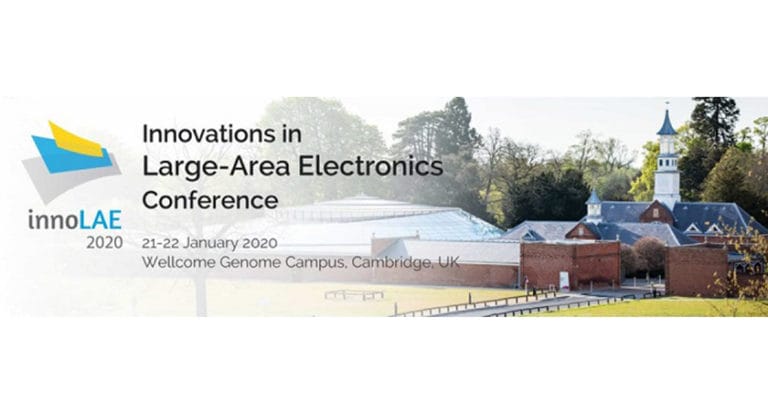 innoLAE
2020

Innovations in
Large-Area Electronics
Conference

21-22 January 2020
Wellcome Genome Campus, Cambridge, UK